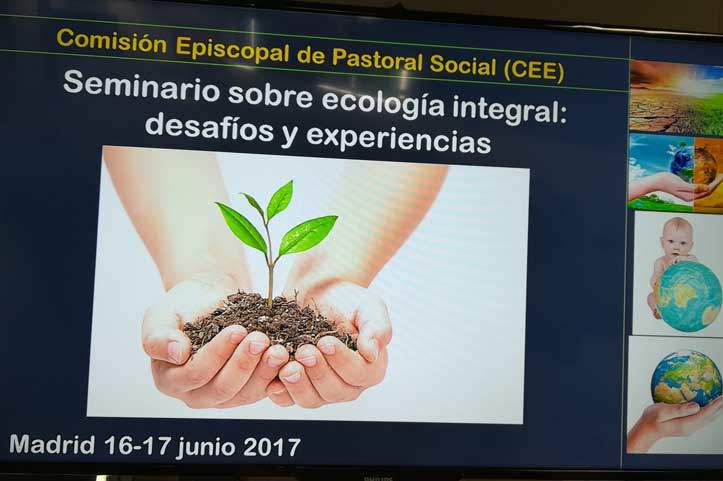 Comisión Episcopal de Pastoral Social (CEE)

Seminario sobre ecología integral: desafíos y experiencias

Madrid 16-17 junio 2017